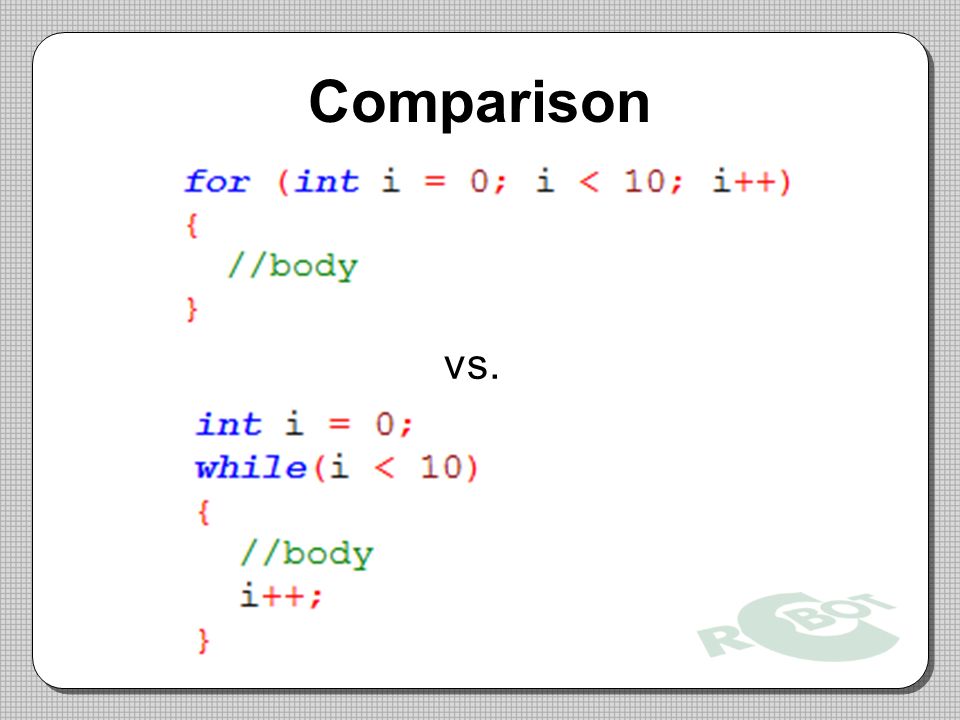 Comparison

for (int i = 0; i < 10; i++)
{
  //body
}

vs.

int i = 0;
while(i < 10)
{
  //body
  i++;
}

ROBOT